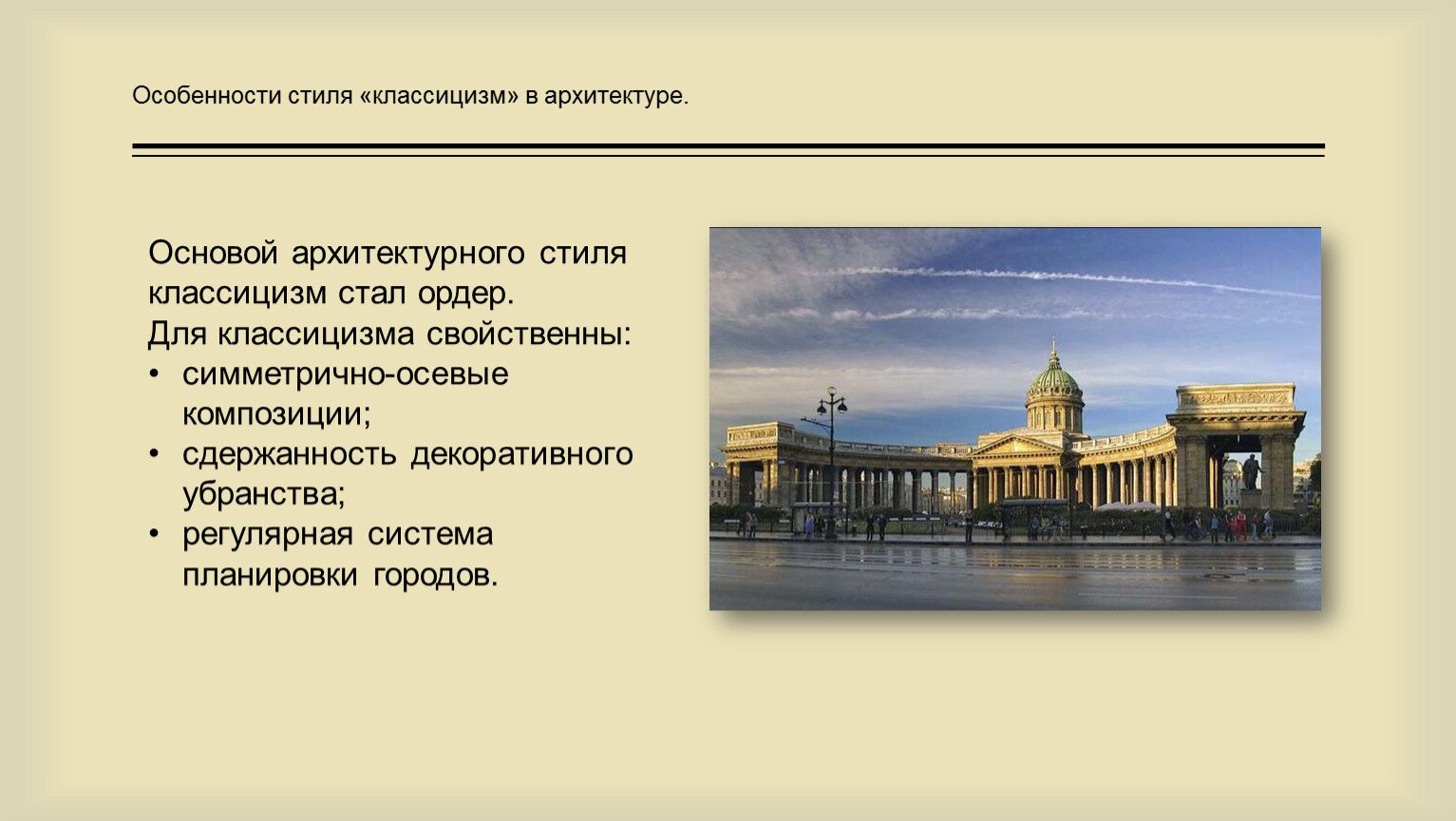 Особенности стиля «классицизм» в архитектуре.

Основой архитектурного стиля классицизм стал ордер.
Для классицизма свойственны:
• симметрично-осевые композиции;
• сдержанность декоративного убранства;
• регулярная система планировки городов.